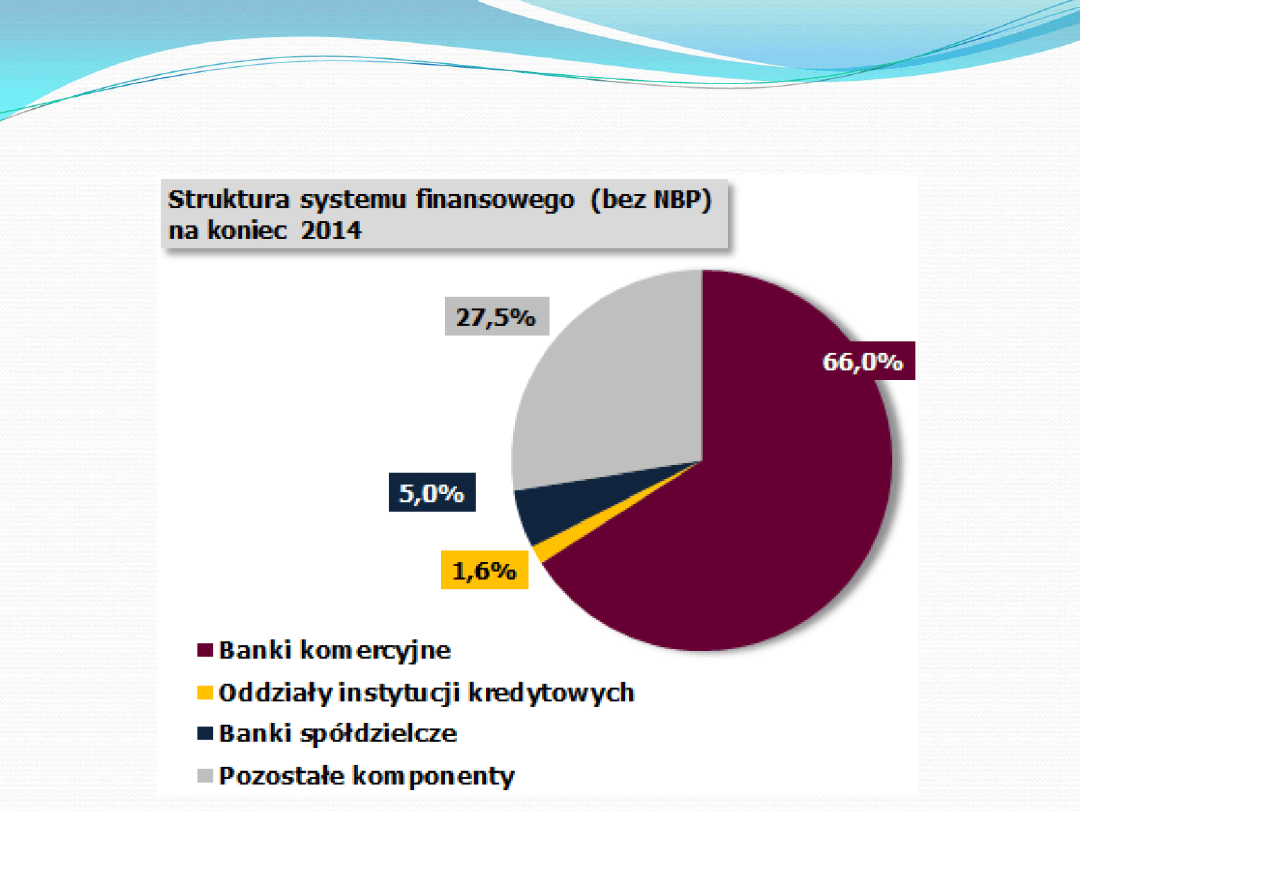 Struktura systemu finansowego (bez NBP) na koniec 2014

27,5%

66,0%

5,0%

1,6%

Banki komercyjne
Oddziały instytucji kredytowych
Banki spółdzielcze
Pozostałe komponenty